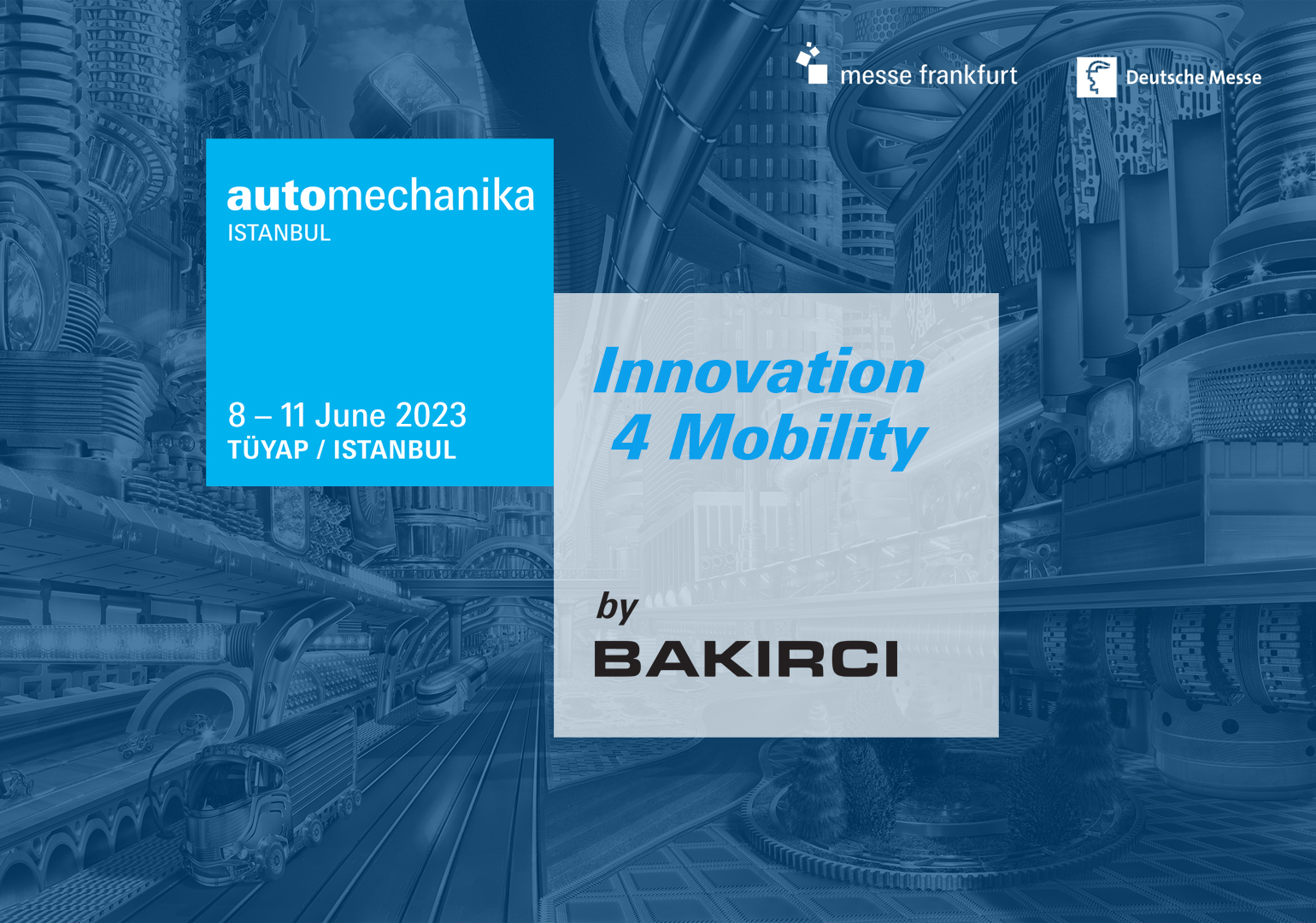 messe frankfurt

Deutsche Messe

automechanika
ISTANBUL

8 – 11 June 2023
TÜYAP / ISTANBUL

Innovation
4 Mobility

by
BAKIRCI